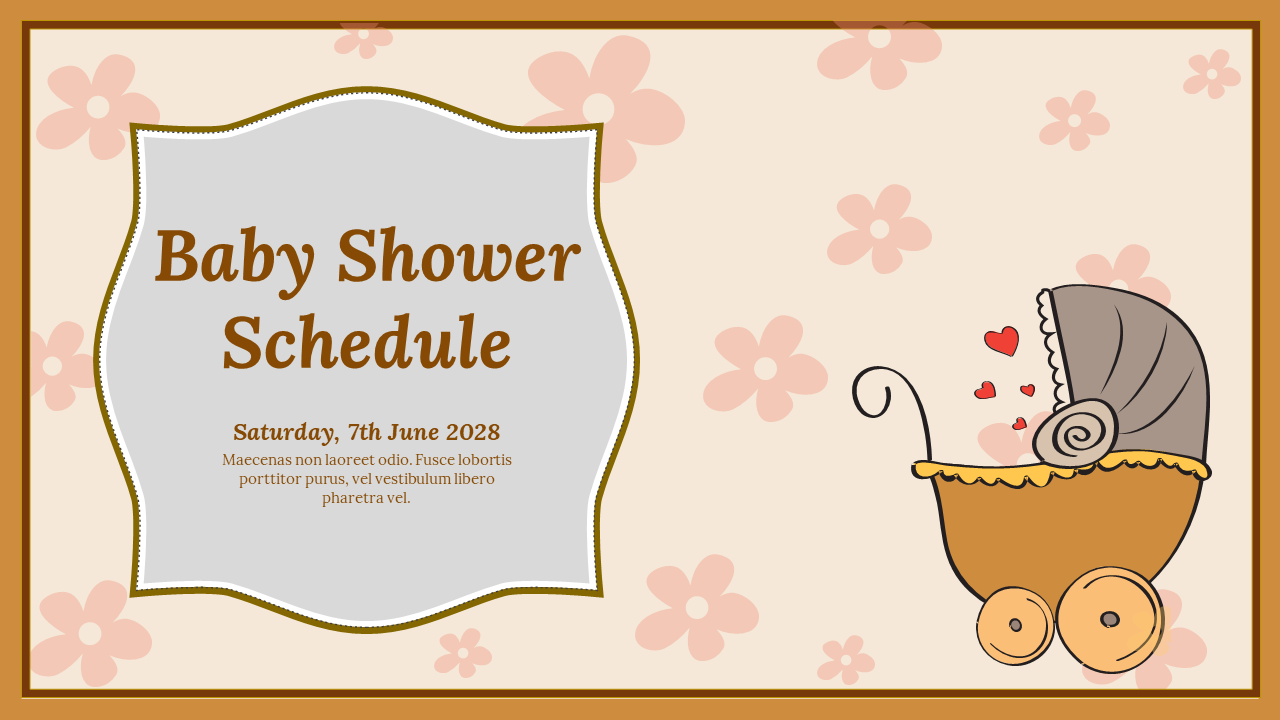 Baby Shower Schedule

Saturday, 7th June 2028

Maecenas non laoreet odio. Fusce lobortis porttitor purus, vel vestibulum libero pharetra vel.